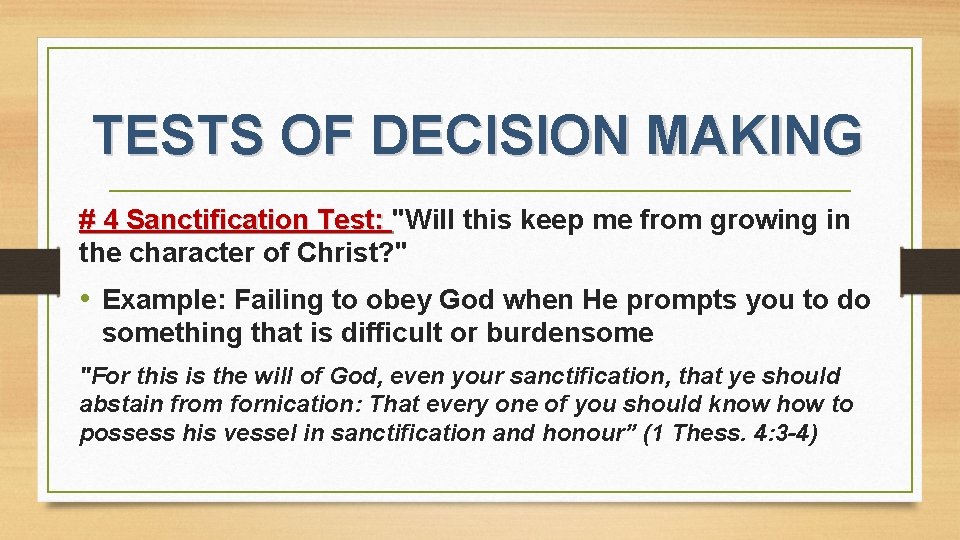 TESTS OF DECISION MAKING

# 4 Sanctification Test: "Will this keep me from growing in the character of Christ?"

• Example: Failing to obey God when He prompts you to do something that is difficult or burdensome

"For this is the will of God, even your sanctification, that ye should abstain from fornication: That every one of you should know how to possess his vessel in sanctification and honour" (1 Thess. 4:3-4)